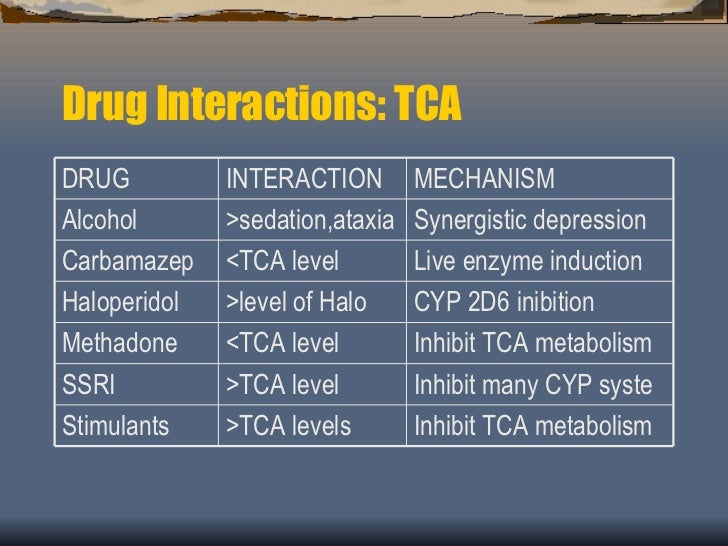 Drug Interactions: TCA

| DRUG | INTERACTION | MECHANISM |
|---|---|---|
| Alcohol | >sedation,ataxia | Synergistic depression |
| Carbamazep | <TCA level | Live enzyme induction |
| Haloperidol | >level of Halo | CYP 2D6 inibition |
| Methadone | <TCA level | Inhibit TCA metabolism |
| SSRI | >TCA level | Inhibit many CYP syste |
| Stimulants | >TCA levels | Inhibit TCA metabolism |